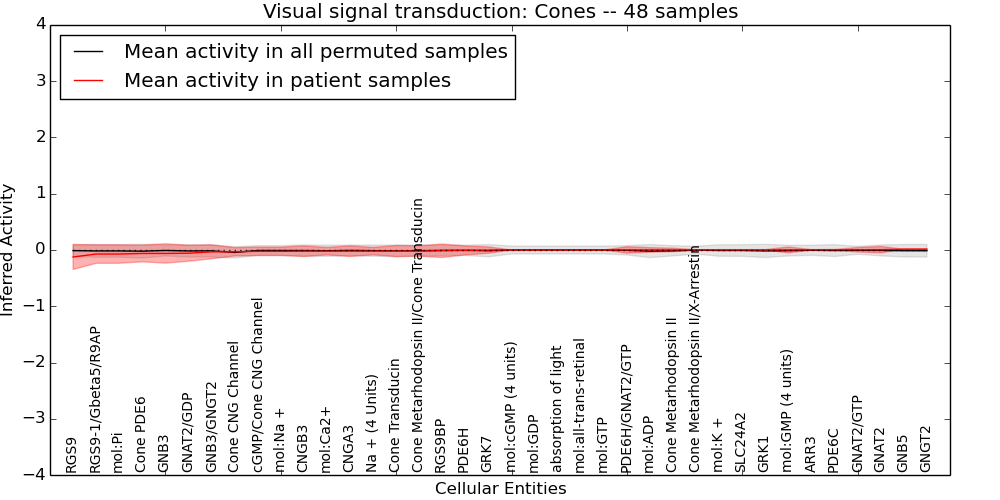 Visual signal transduction: Cones -- 48 samples

Mean activity in all permuted samples
Mean activity in patient samples

Inferred Activity

4
3
2
1
0
−1
−2
−3
−4

RGS9
RGS9-1/Gbeta5/R9AP
mol:Pi
Cone PDE6
GNB3
GNAT2/GDP
GNB3/GNGT2
Cone CNG Channel
cGMP/Cone CNG Channel
mol:Na +
CNGB3
mol:Ca2+
CNGA3
Na + (4 Units)
Cone Transducin
Cone Metarhodopsin II/Cone Transducin
RGS9BP
PDE6H
GRK7
mol:cGMP (4 units)
mol:GDP
absorption of light
mol:all-trans-retinal
mol:GTP
PDE6H/GNAT2/GTP
mol:ADP
Cone Metarhodopsin II
Cone Metarhodopsin II/X-Arrestin
mol:K +
SLC24A2
GRK1
mol:GMP (4 units)
ARR3
PDE6C
GNAT2/GTP
GNAT2
GNB5
GNGT2

Cellular Entities